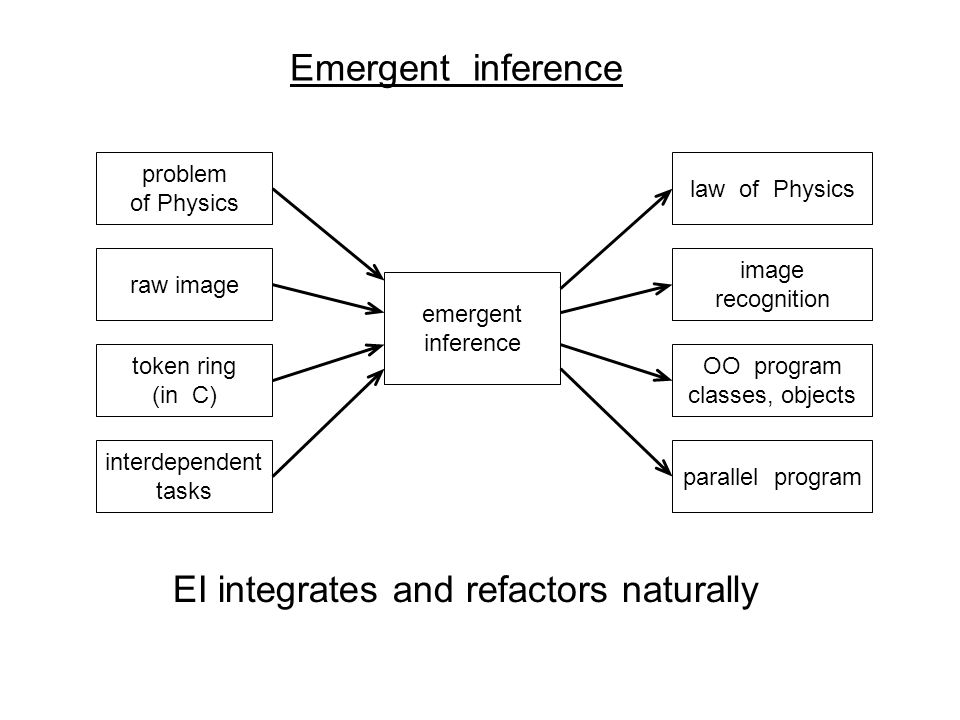 Emergent inference

problem of Physics

raw image

token ring (in C)

interdependent tasks

emergent inference

law of Physics

image recognition

OO program classes, objects

parallel program

EI integrates and refactors naturally